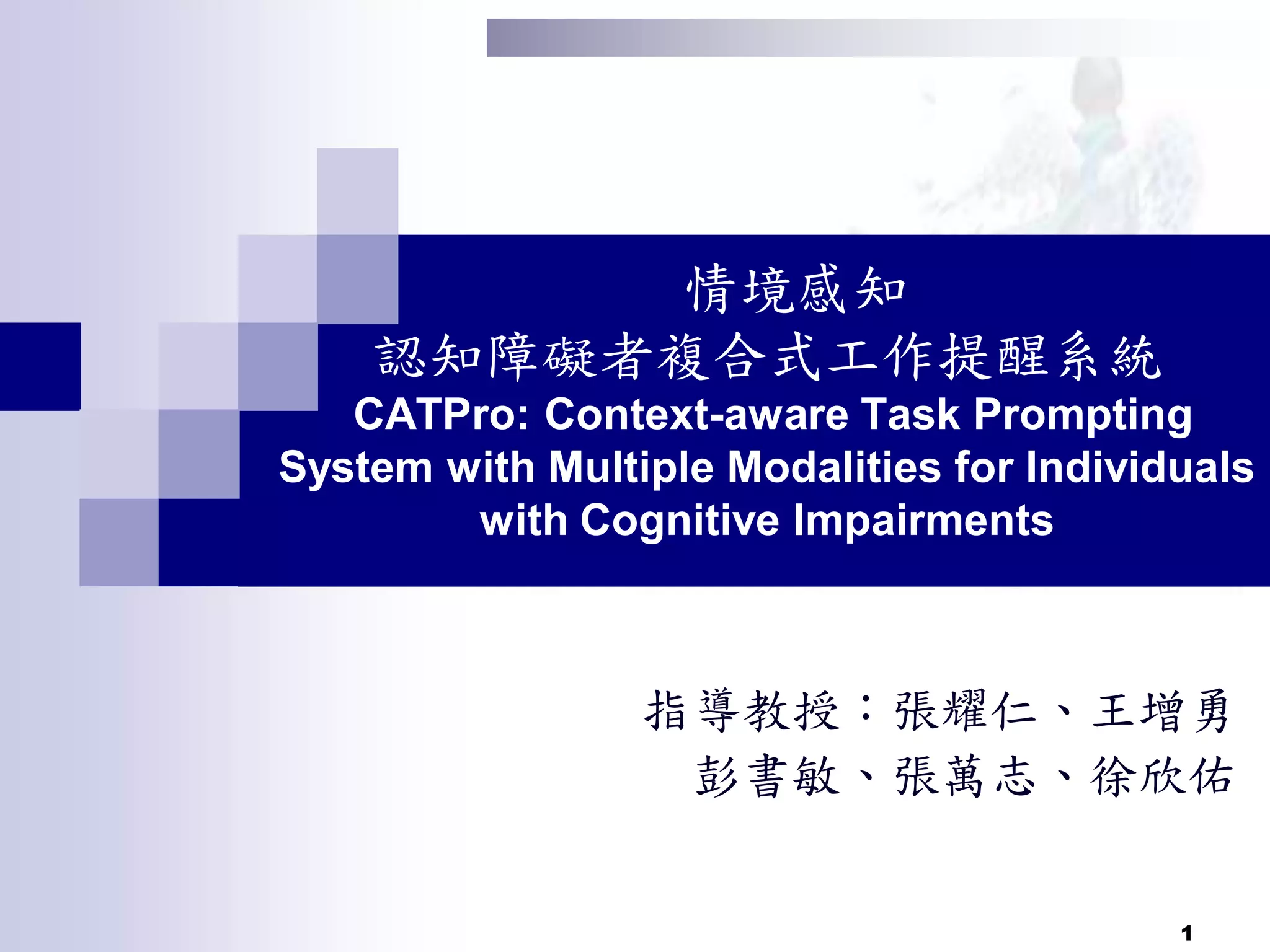 情境感知
認知障礙者複合式工作提醒系統
CATPro: Context-aware Task Prompting System with Multiple Modalities for Individuals with Cognitive Impairments

指導教授：張耀仁、王增勇
彭書敏、張萬志、徐欣佑

1